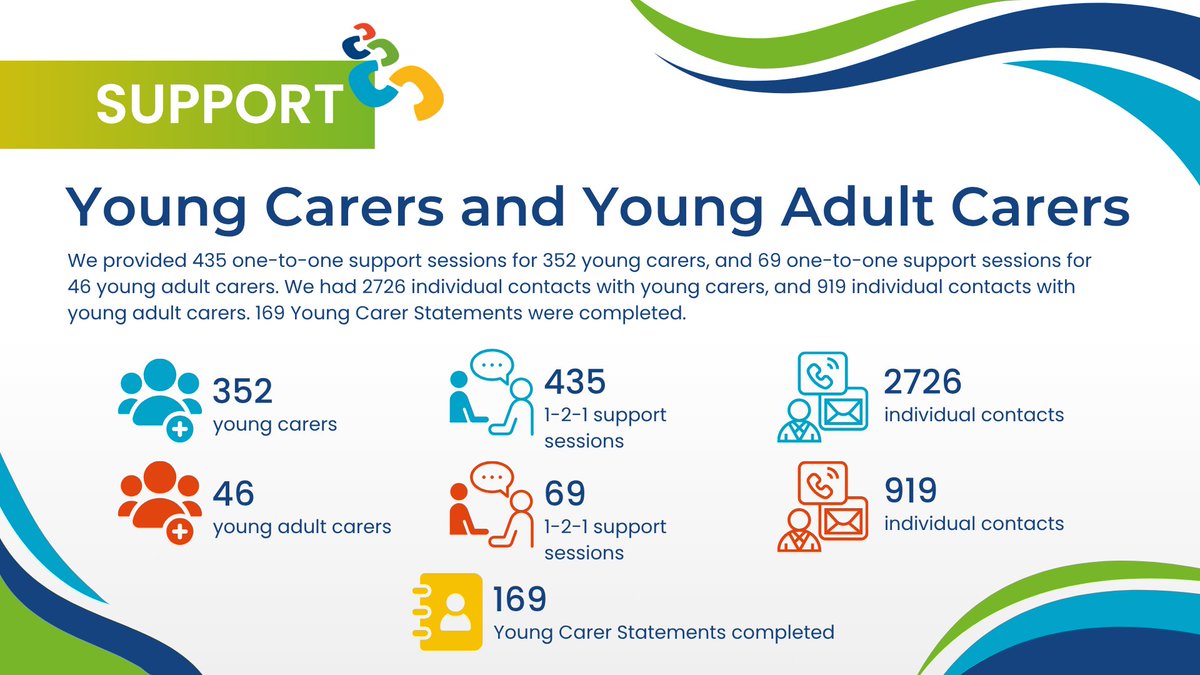 SUPPORT

Young Carers and Young Adult Carers

We provided 435 one-to-one support sessions for 352 young carers, and 69 one-to-one support sessions for 46 young adult carers. We had 2726 individual contacts with young carers, and 919 individual contacts with young adult carers. 169 Young Carer Statements were completed.

352
young carers

435
1-2-1 support sessions

2726
individual contacts

46
young adult carers

69
1-2-1 support sessions

919
individual contacts

169
Young Carer Statements completed